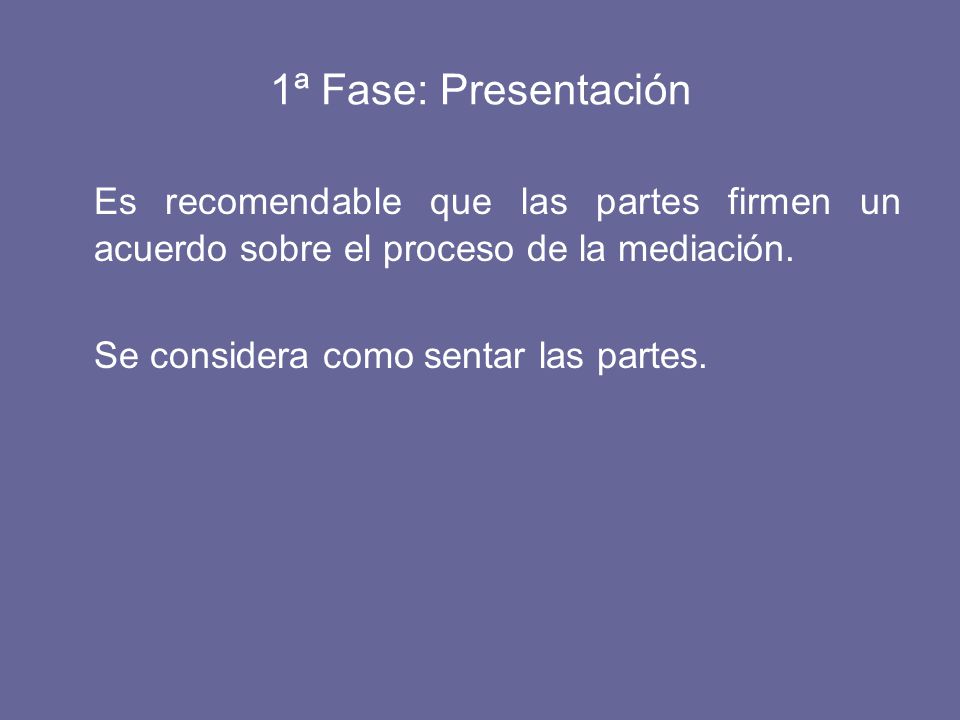 1ª Fase: Presentación

Es recomendable que las partes firmen un acuerdo sobre el proceso de la mediación.

Se considera como sentar las partes.